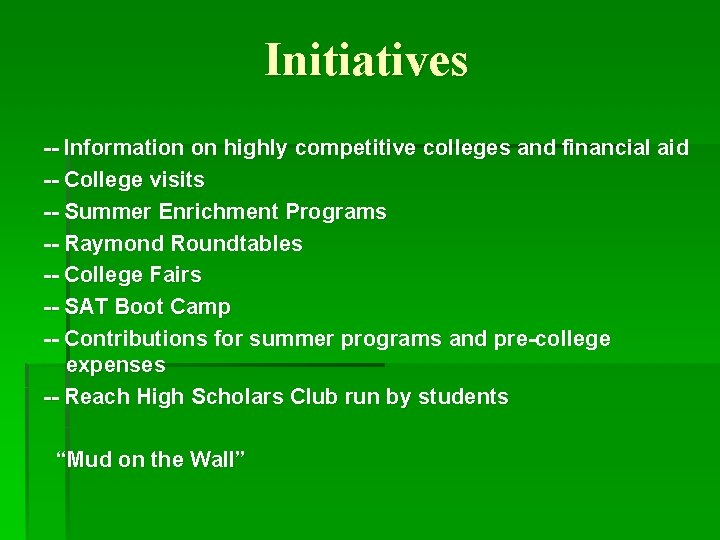 Initiatives

-- Information on highly competitive colleges and financial aid
-- College visits
-- Summer Enrichment Programs
-- Raymond Roundtables
-- College Fairs
-- SAT Boot Camp
-- Contributions for summer programs and pre-college expenses
-- Reach High Scholars Club run by students

“Mud on the Wall”